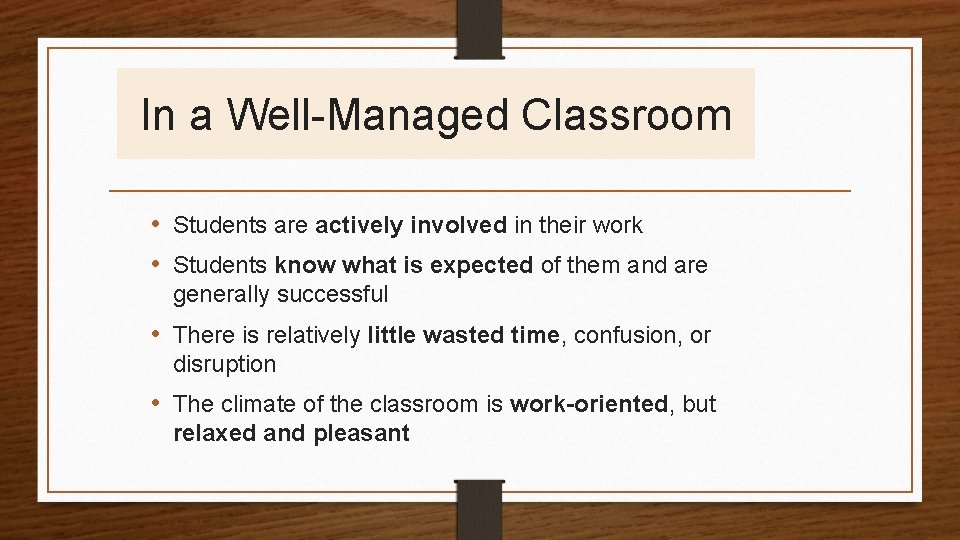 In a Well-Managed Classroom

• Students are actively involved in their work
• Students know what is expected of them and are generally successful
• There is relatively little wasted time, confusion, or disruption
• The climate of the classroom is work-oriented, but relaxed and pleasant